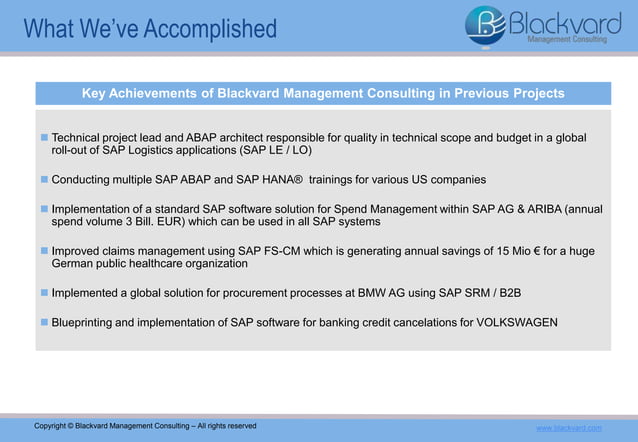 What We've Accomplished

Blackvard
Management Consulting

Key Achievements of Blackvard Management Consulting in Previous Projects

Technical project lead and ABAP architect responsible for quality in technical scope and budget in a global roll-out of SAP Logistics applications (SAP LE / LO)

Conducting multiple SAP ABAP and SAP HANA® trainings for various US companies

Implementation of a standard SAP software solution for Spend Management within SAP AG & ARIBA (annual spend volume 3 Bill. EUR) which can be used in all SAP systems

Improved claims management using SAP FS-CM which is generating annual savings of 15 Mio € for a huge German public healthcare organization

Implemented a global solution for procurement processes at BMW AG using SAP SRM / B2B

Blueprinting and implementation of SAP software for banking credit cancelations for VOLKSWAGEN

Copyright © Blackvard Management Consulting – All rights reserved

www.blackvard.com